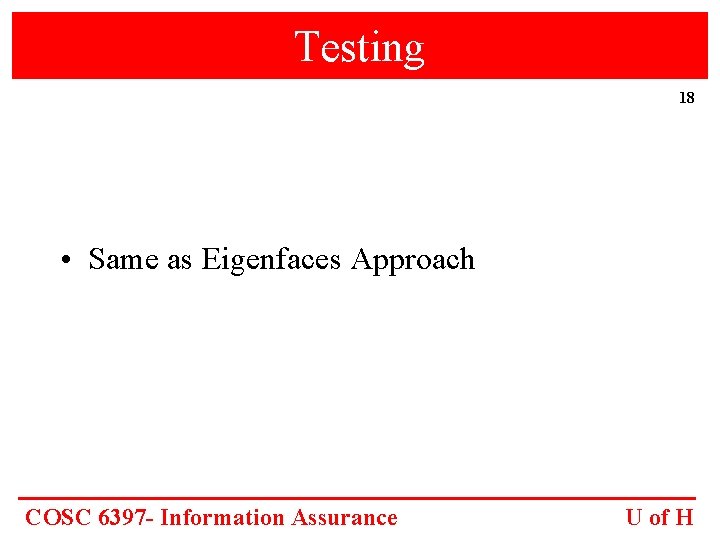 Testing

18

• Same as Eigenfaces Approach

COSC 6397- Information Assurance

U of H